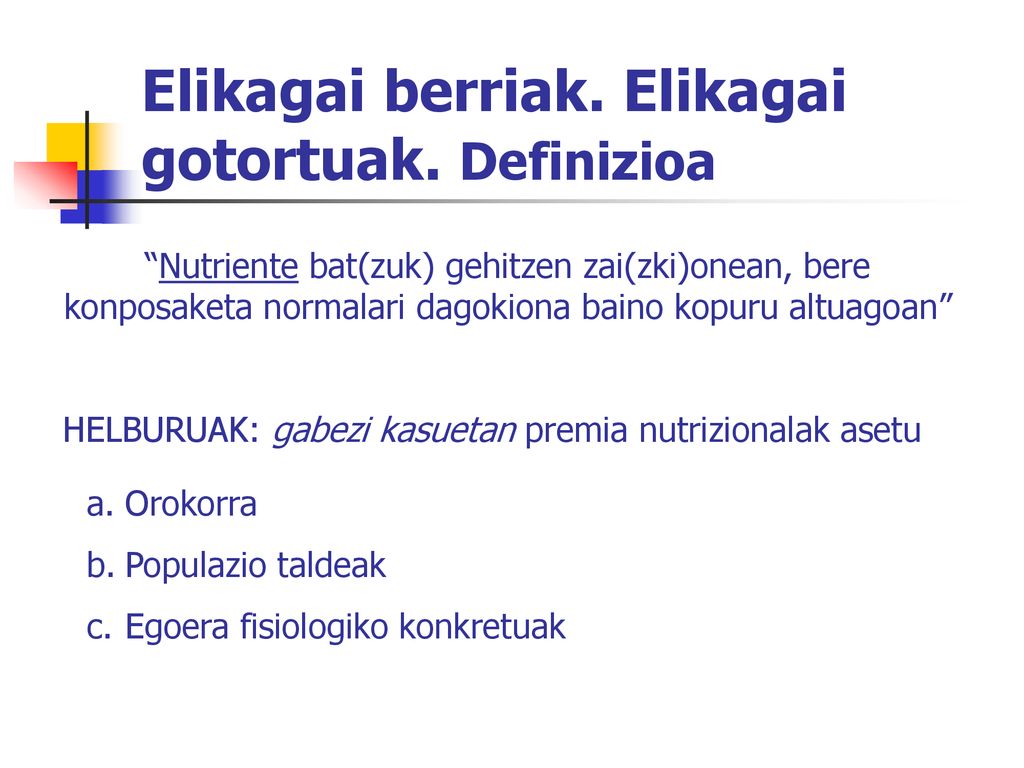 Elikagai berriak. Elikagai gotortuak. Definizioa

“Nutriente bat(zuk) gehitzen zai(zki)onean, bere konposaketa normalari dagokiona baino kopuru altuagoan”

HELBURUAK: gabezi kasuetan premia nutrizionalak asetu

a. Orokorra

b. Populazio taldeak

c. Egoera fisiologiko konkretuak